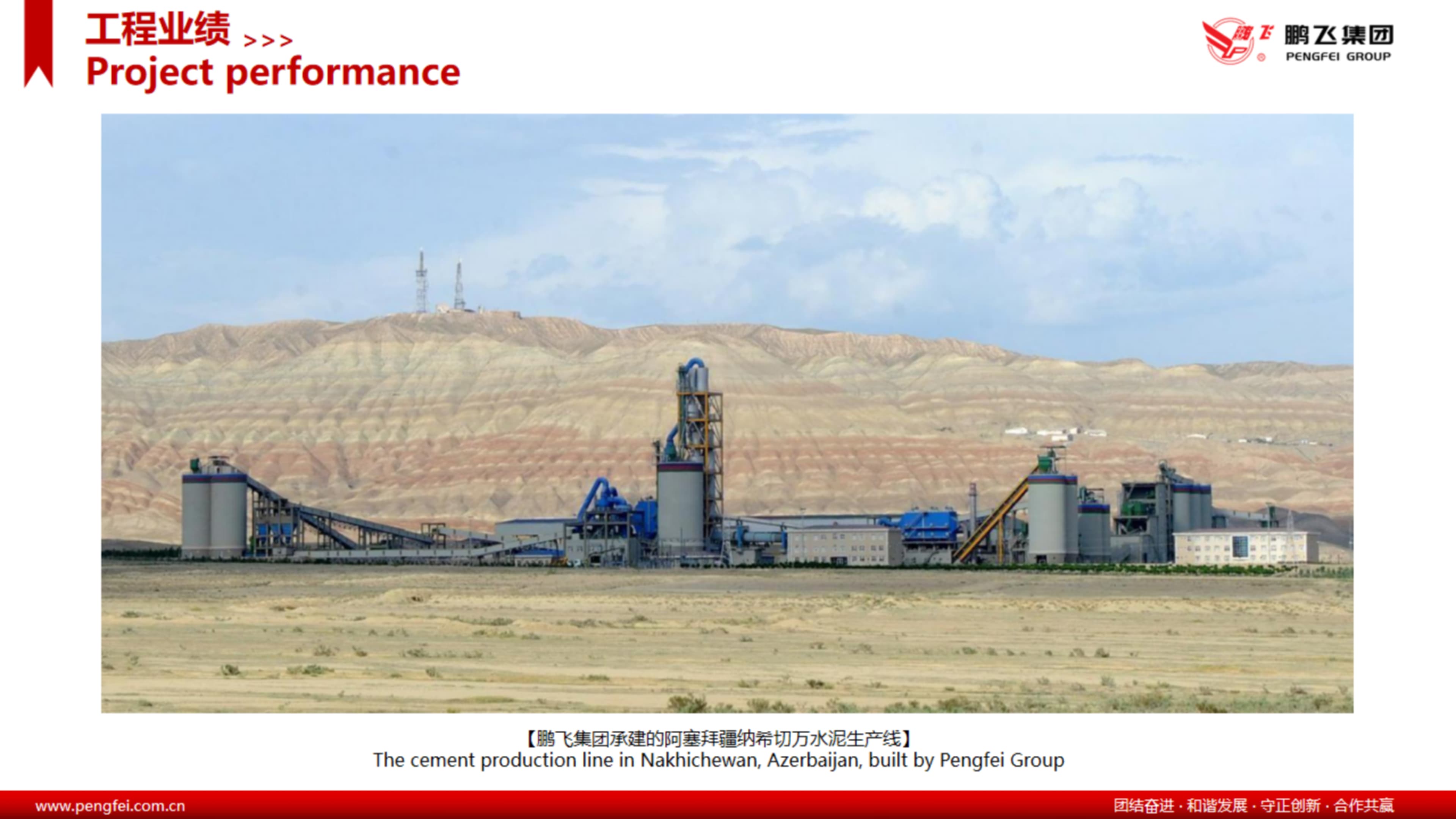 工程业绩 >>>
Project performance

鹏飞 鹏飞集团
PENGFEI GROUP

【鹏飞集团承建的阿塞拜疆纳希切万水泥生产线】
The cement production line in Nakhichewan, Azerbaijan, built by Pengfei Group

www.pengfei.com.cn

团结奋进 · 和谐发展 · 守正创新 · 合作共赢